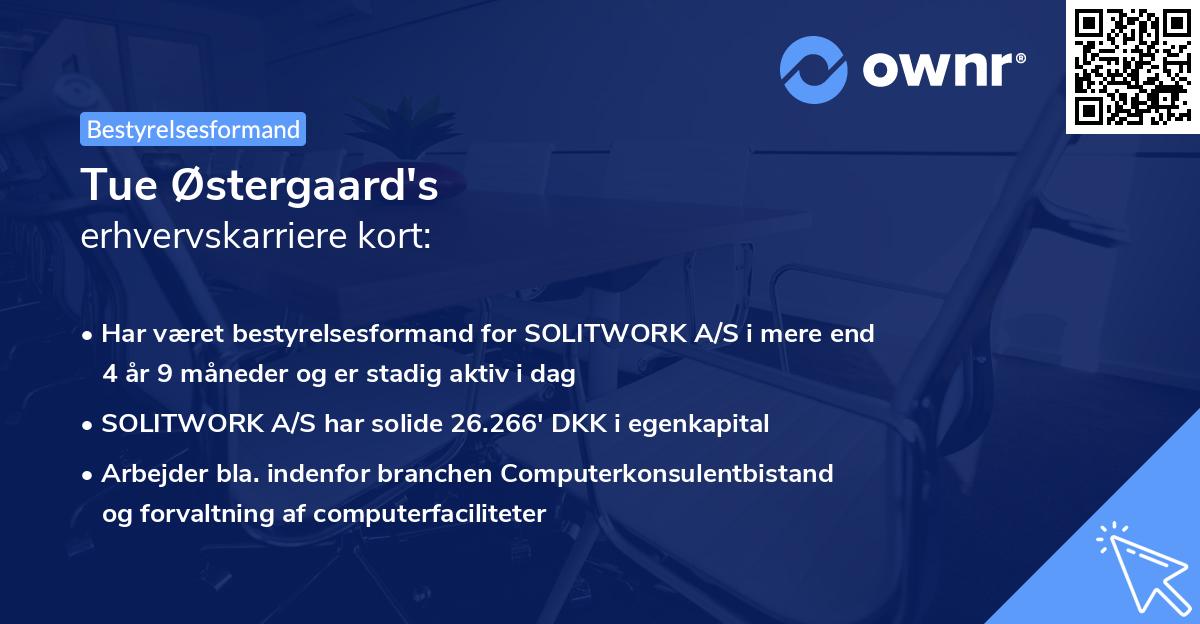 ownr®

Bestyrelsesformand

Tue Østergaard's
erhvervskarriere kort:

• Har været bestyrelsesformand for SOLITWORK A/S i mere end 4 år 9 måneder og er stadig aktiv i dag
• SOLITWORK A/S har solide 26.266' DKK i egenkapital
• Arbejder bla. indenfor branchen Computerkonsulentbistand og forvaltning af computerfaciliteter